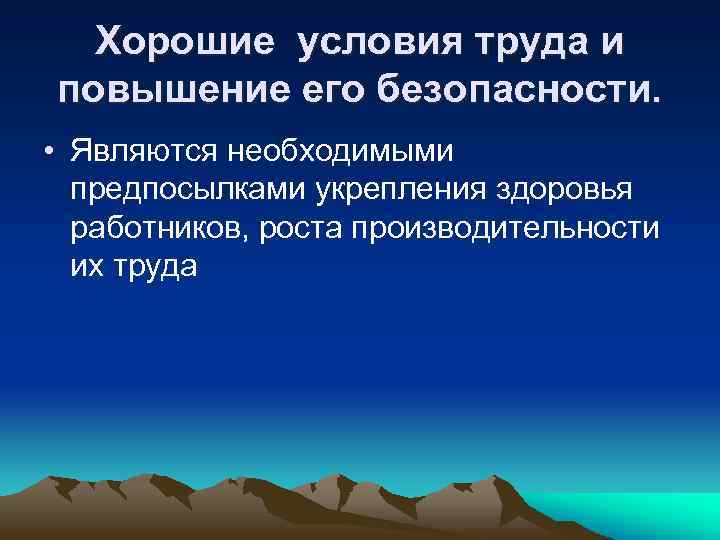 Хорошие условия труда и повышение его безопасности.

• Являются необходимыми предпосылками укрепления здоровья работников, роста производительности их труда